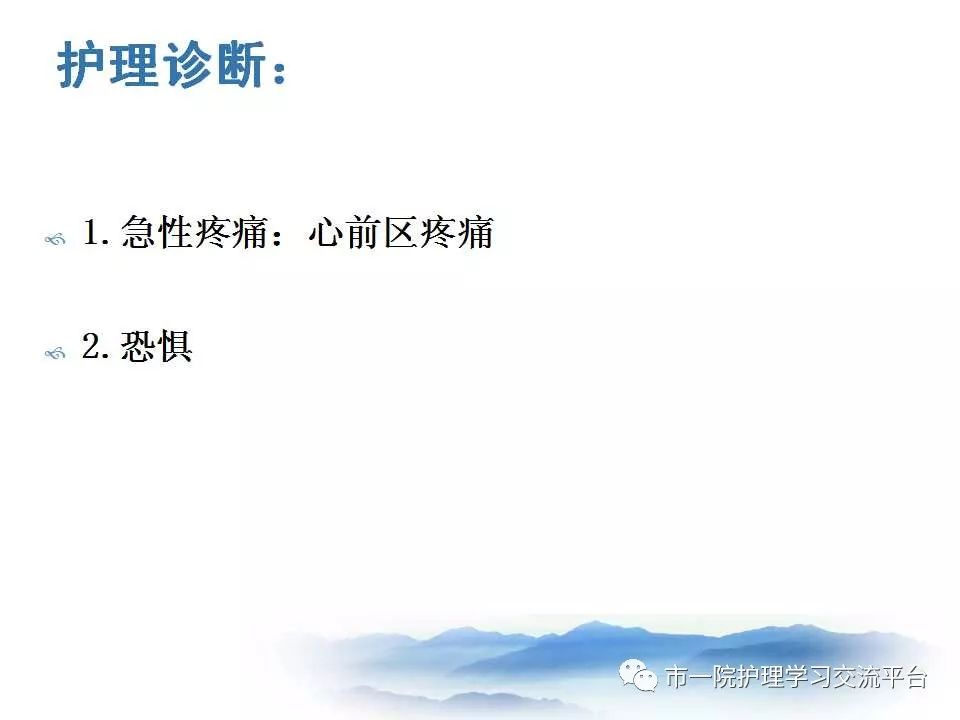 护理诊断：

1. 急性疼痛：心前区疼痛

2. 恐惧

市一院护理学习交流平台